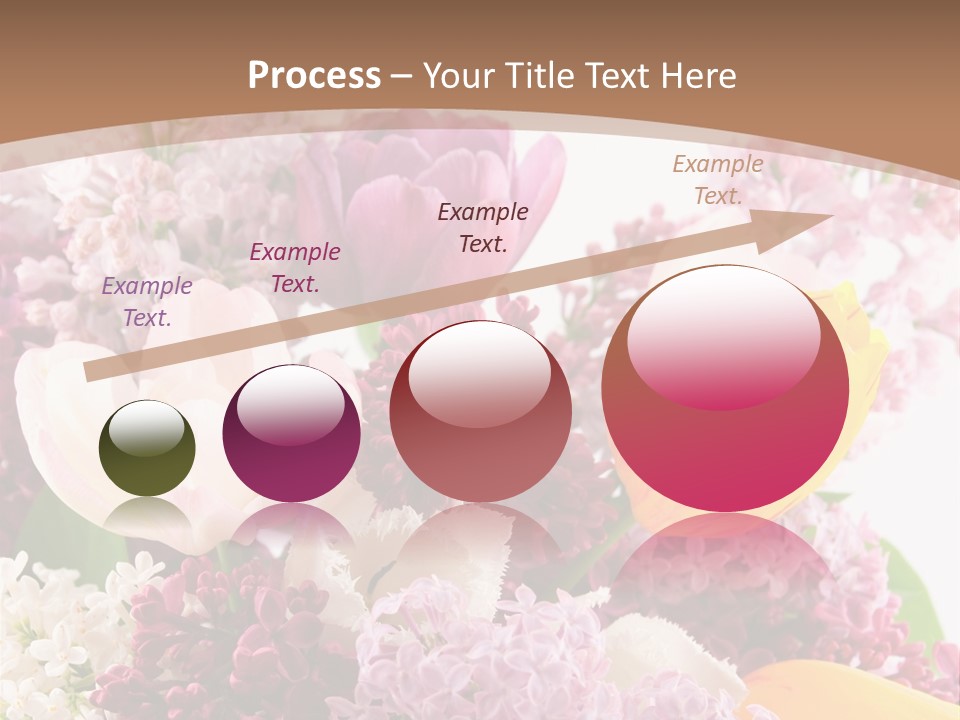 Process – Your Title Text Here

Example Text.

Example Text.

Example Text.

Example Text.